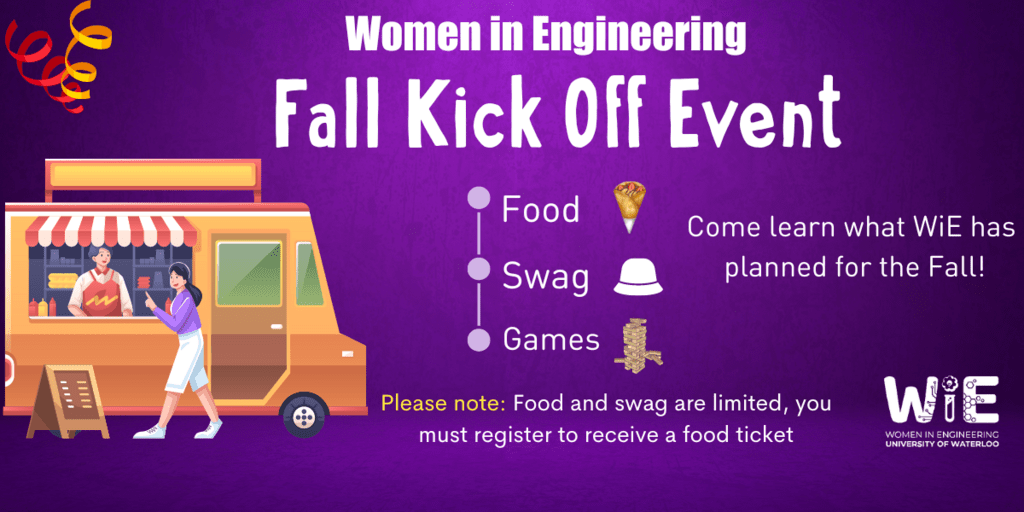 Women in Engineering

Fall Kick Off Event

Food

Swag

Games

Come learn what WiE has planned for the Fall!

Please note: Food and swag are limited, you must register to receive a food ticket

WiE

WOMEN IN ENGINEERING
UNIVERSITY OF WATERLOO